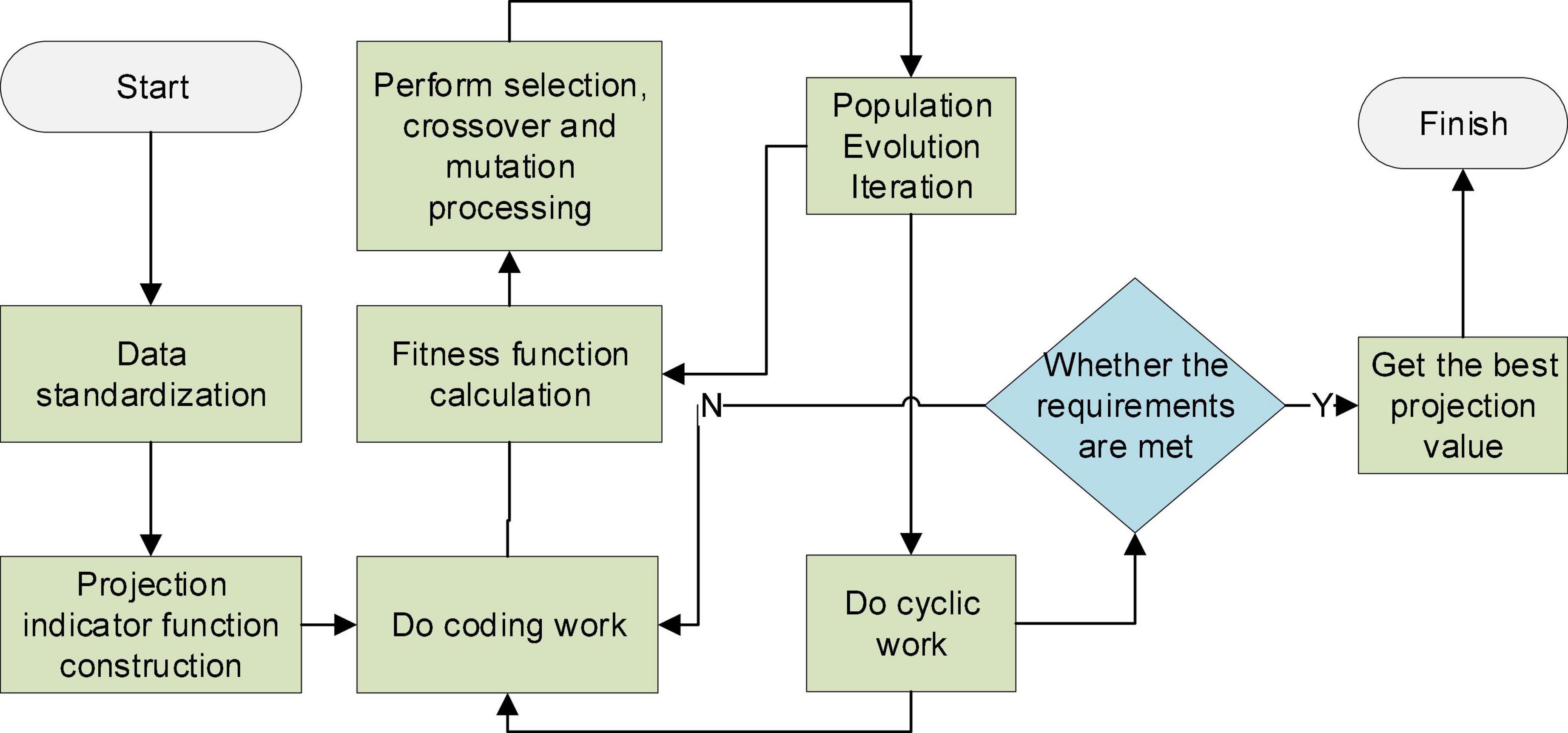 Start

Data standardization

Projection indicator function construction

Do coding work

Fitness function calculation

Perform selection, crossover and mutation processing

Population Evolution Iteration

Do cyclic work

Whether the requirements are met

N

Y

Get the best projection value

Finish